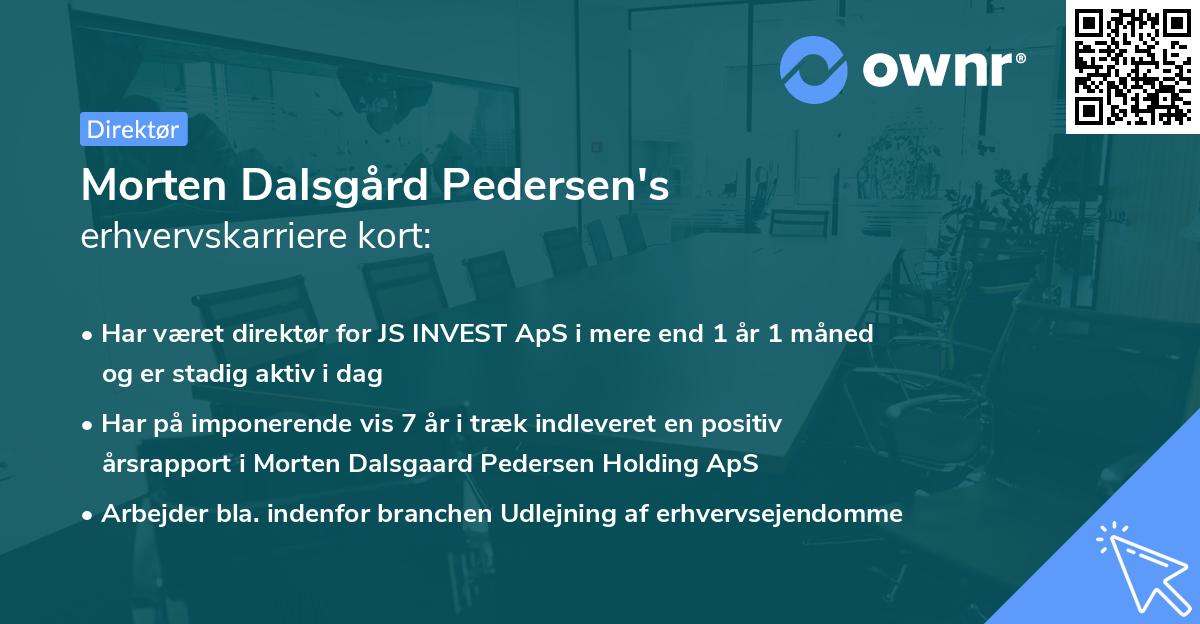 ownr®

Direktør

Morten Dalsgård Pedersen's
erhvervskarriere kort:

• Har været direktør for JS INVEST ApS i mere end 1 år 1 måned og er stadig aktiv i dag

• Har på imponerende vis 7 år i træk indleveret en positiv årsrapport i Morten Dalsgaard Pedersen Holding ApS

• Arbejder bla. indenfor branchen Udlejning af erhvervsejendomme